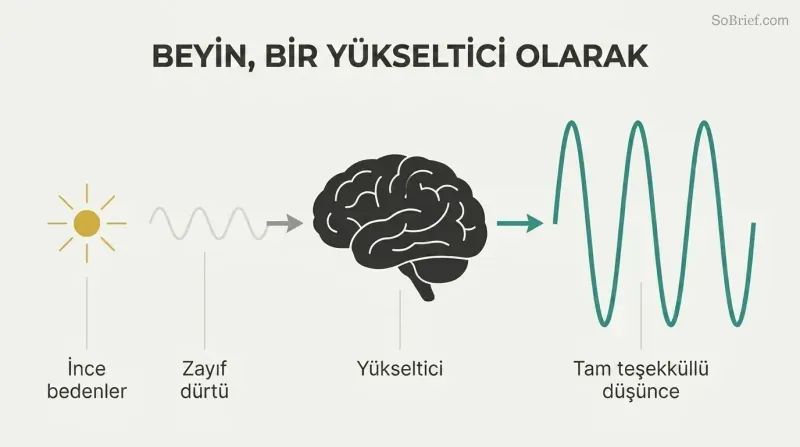 SoBrief.com

BEYİN, BİR YÜKSELTİCİ OLARAK

İnce bedenler

Zayıf dürtü

Yükseltici

Tam teşekküllü düşünce